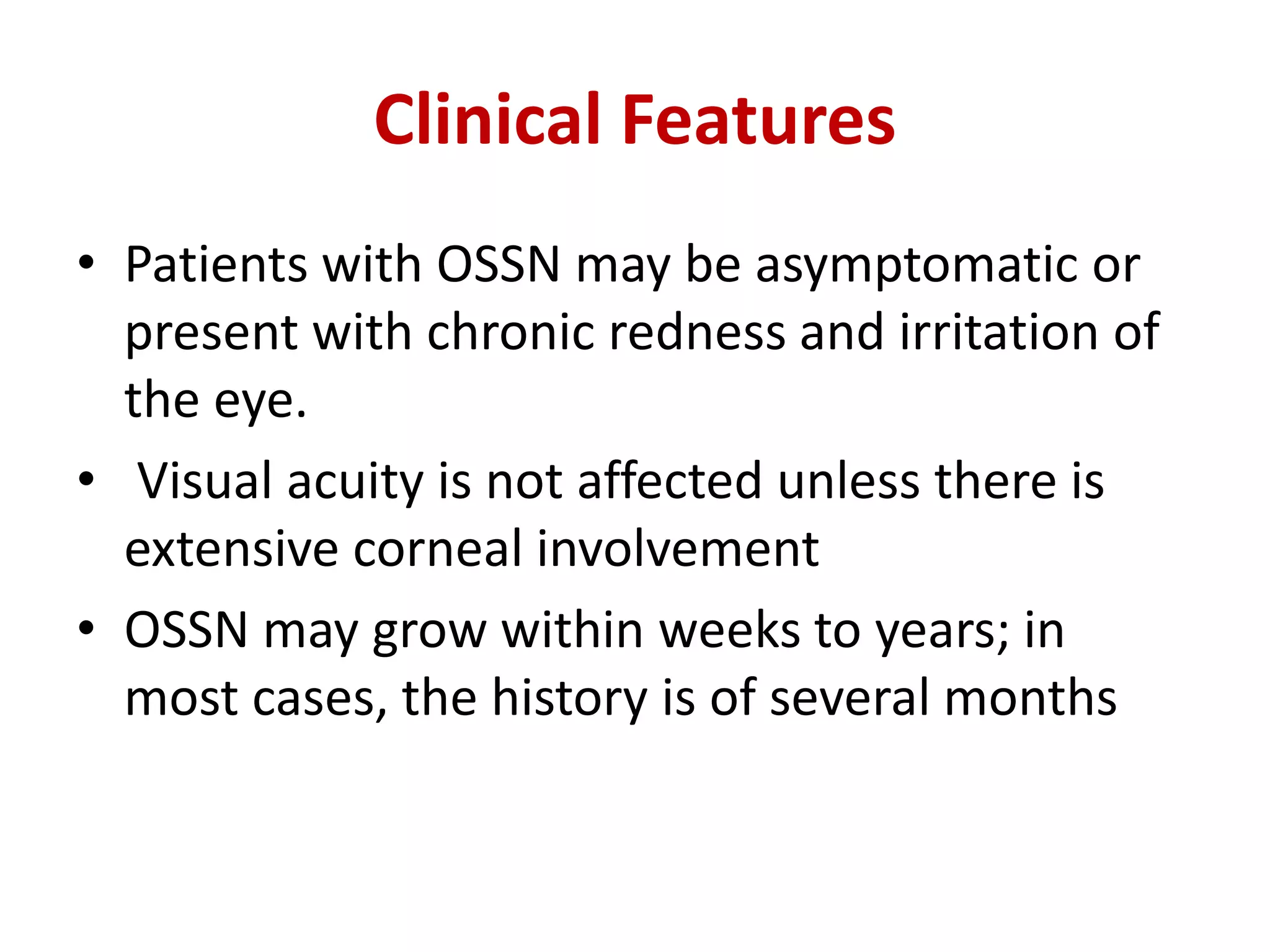 Clinical Features

• Patients with OSSN may be asymptomatic or present with chronic redness and irritation of the eye.

• Visual acuity is not affected unless there is extensive corneal involvement

• OSSN may grow within weeks to years; in most cases, the history is of several months